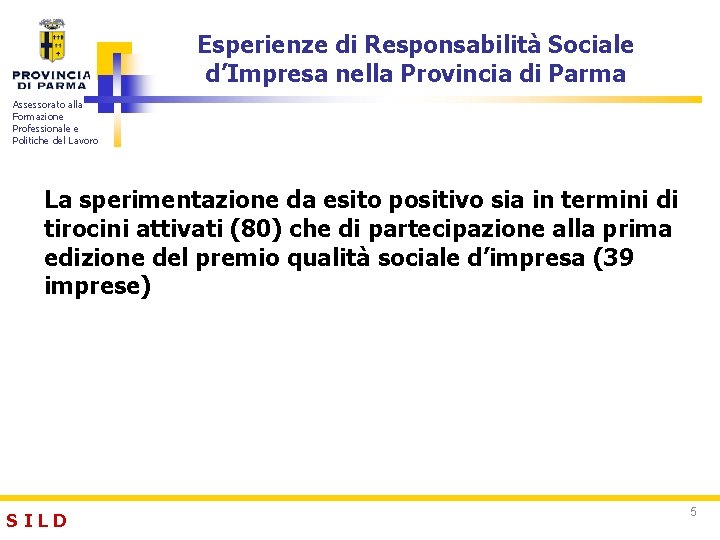 PROVINCIA DI PARMA

Assessorato alla Formazione Professionale e Politiche del Lavoro

Esperienze di Responsabilità Sociale d'Impresa nella Provincia di Parma

La sperimentazione da esito positivo sia in termini di tirocini attivati (80) che di partecipazione alla prima edizione del premio qualità sociale d'impresa (39 imprese)

S I L D

5